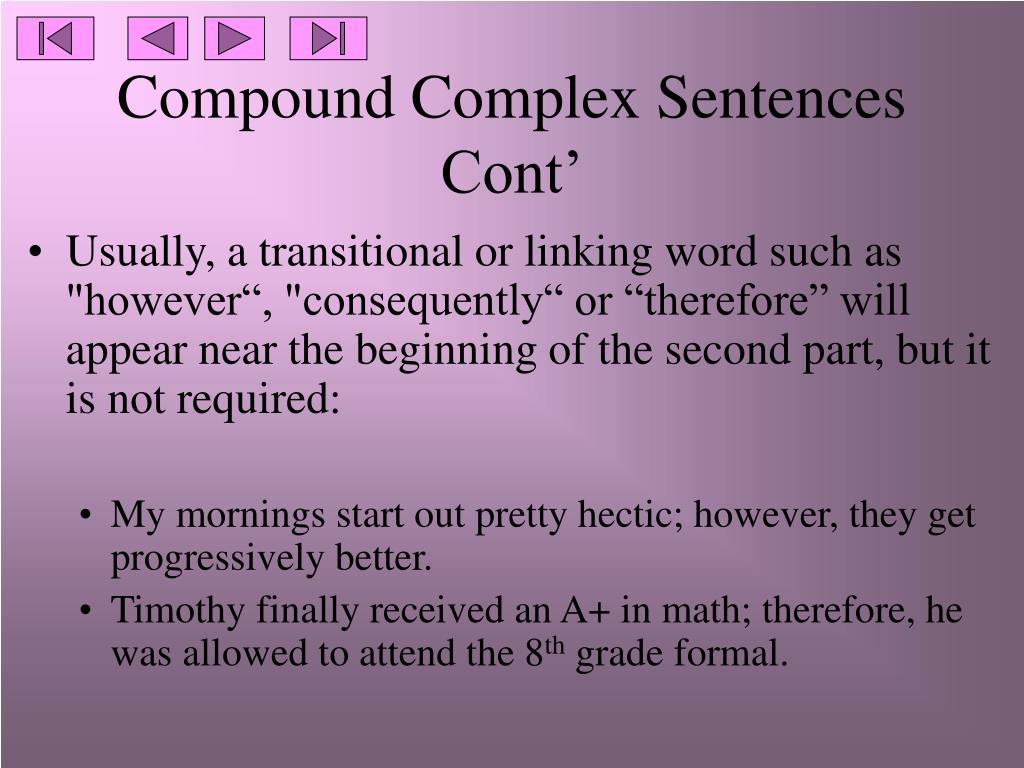 Compound Complex Sentences Cont’

• Usually, a transitional or linking word such as "however“, "consequently“ or “therefore” will appear near the beginning of the second part, but it is not required:

• My mornings start out pretty hectic; however, they get progressively better.
• Timothy finally received an A+ in math; therefore, he was allowed to attend the 8$^{th}$ grade formal.